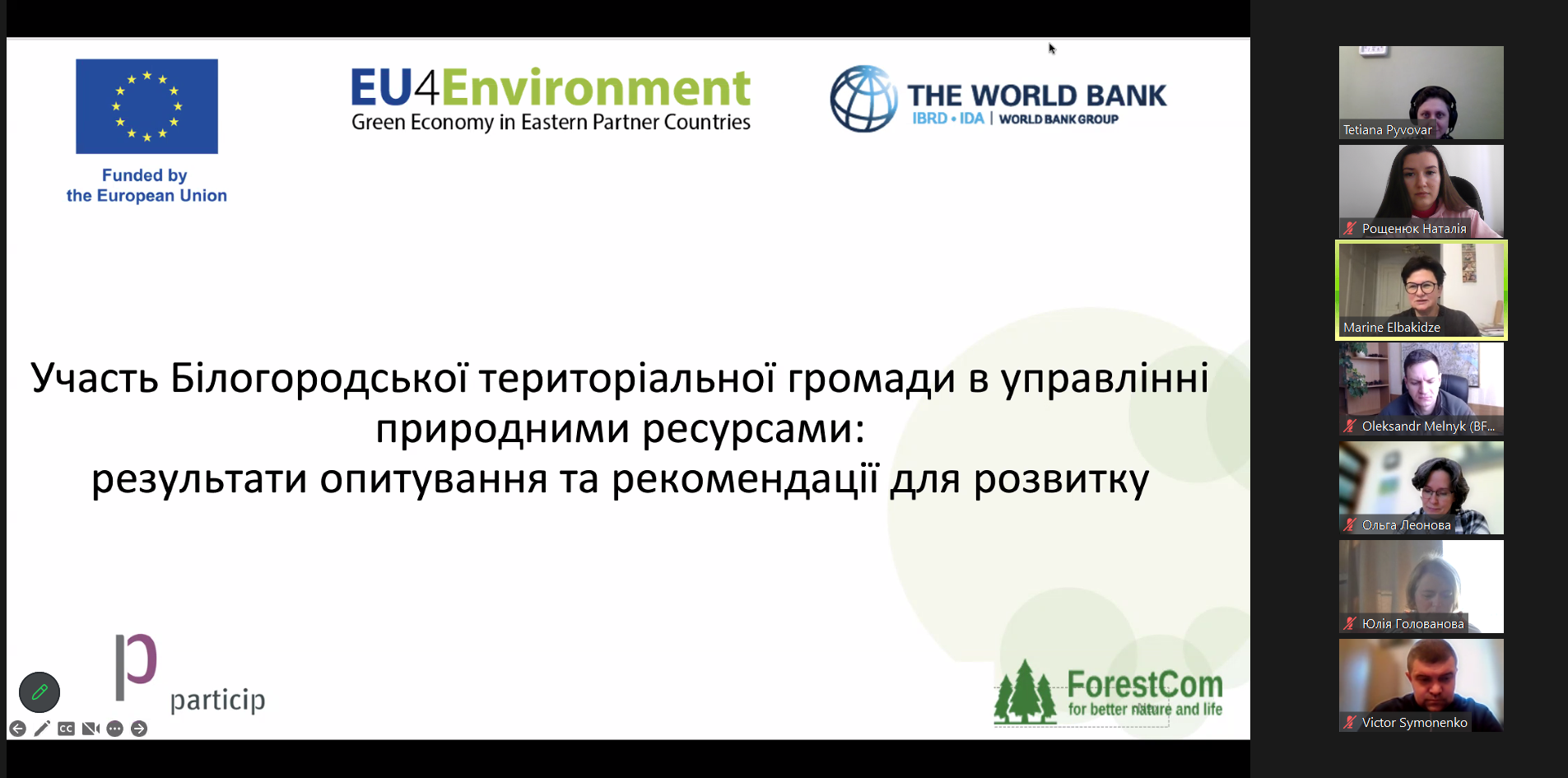 Funded by the European Union

EU4Environment
Green Economy in Eastern Partner Countries

THE WORLD BANK
IBRD • IDA | WORLD BANK GROUP

Участь Білогородської територіальної громади в управлінні природними ресурсами:
результати опитування та рекомендації для розвитку

particip

ForestCom
for better nature and life

CC

Tetiana Pyvovar
Рощенюк Наталія
Marine Elbakidze
Oleksandr Melnyk (BF...
Ольга Леонова
Юлія Голованова
Victor Symonenko